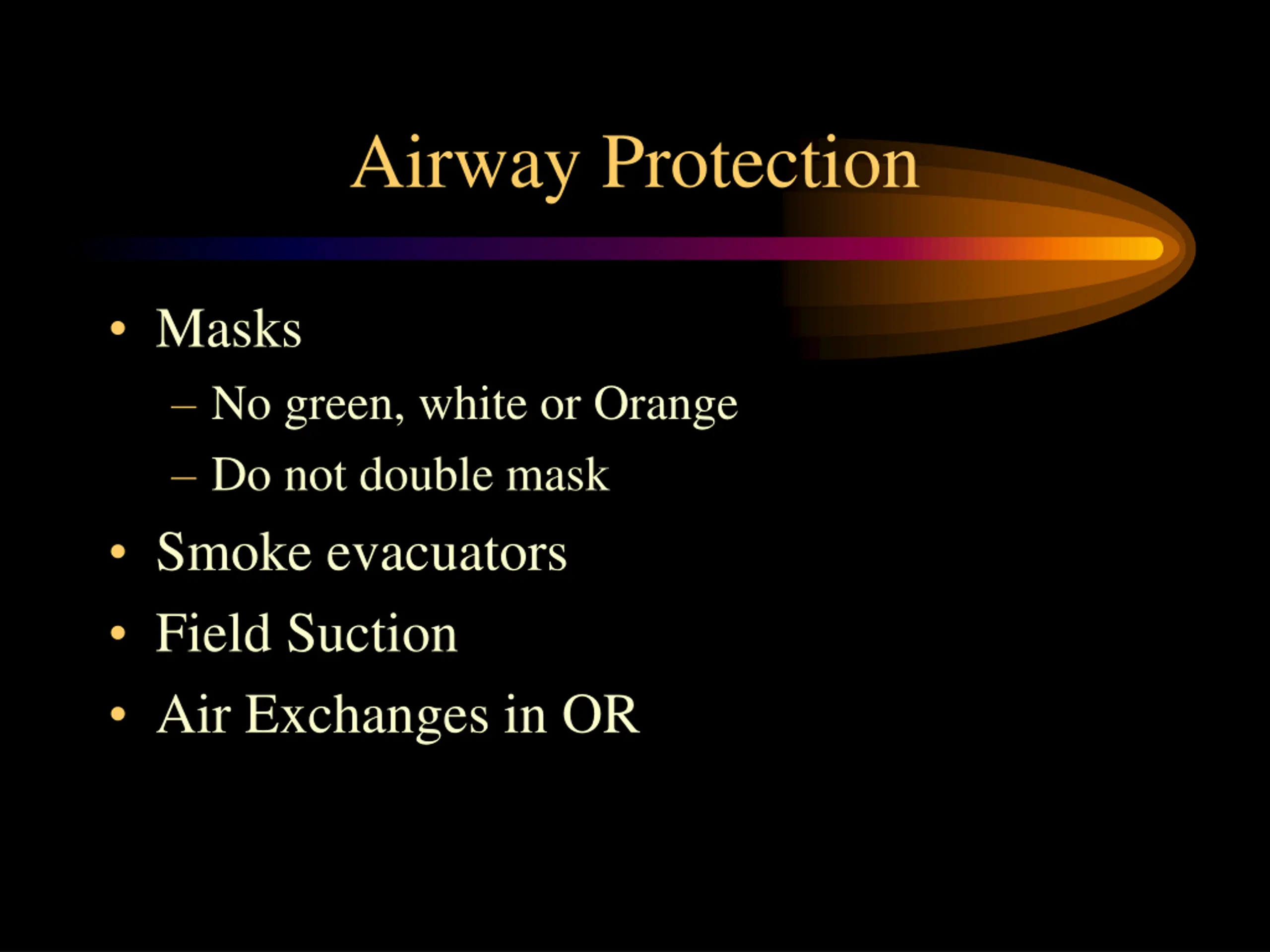 Airway Protection

• Masks
  – No green, white or Orange
  – Do not double mask
• Smoke evacuators
• Field Suction
• Air Exchanges in OR